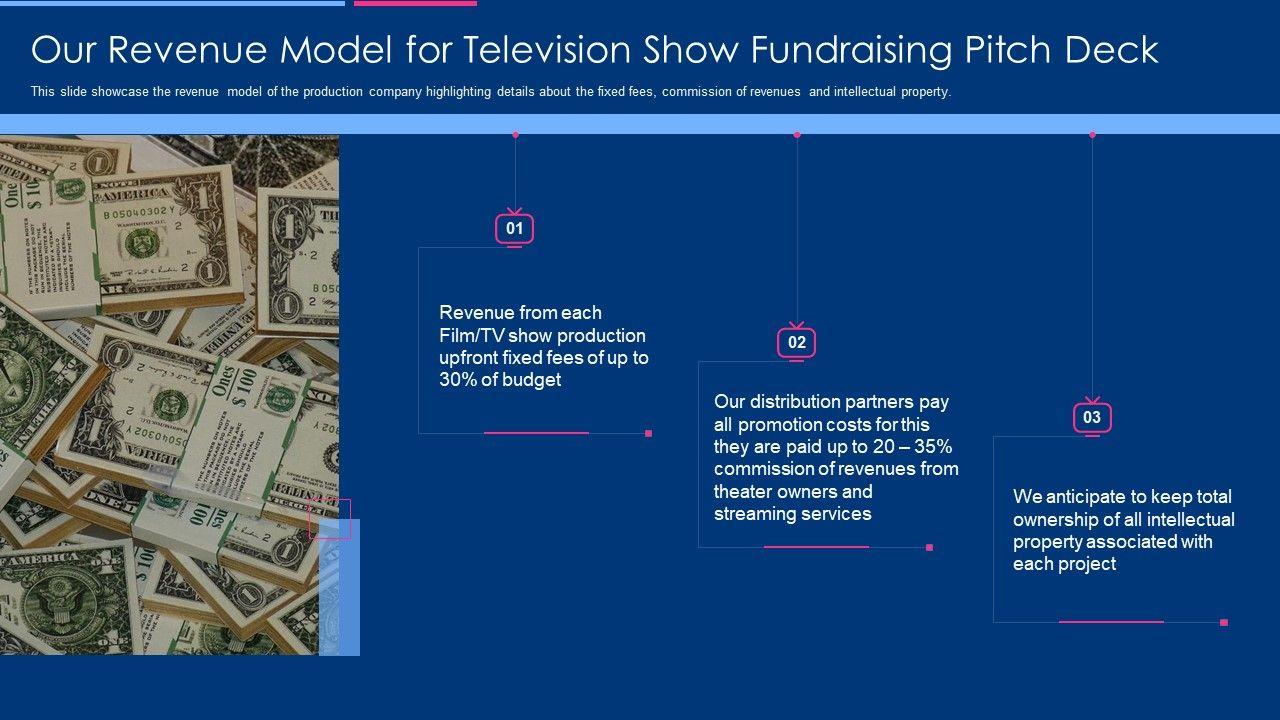 Our Revenue Model for Television Show Fundraising Pitch Deck

This slide showcase the revenue model of the production company highlighting details about the fixed fees, commission of revenues and intellectual property.

01

Revenue from each Film/TV show production upfront fixed fees of up to 30% of budget

02

Our distribution partners pay all promotion costs for this they are paid up to 20 – 35% commission of revenues from theater owners and streaming services

03

We anticipate to keep total ownership of all intellectual property associated with each project